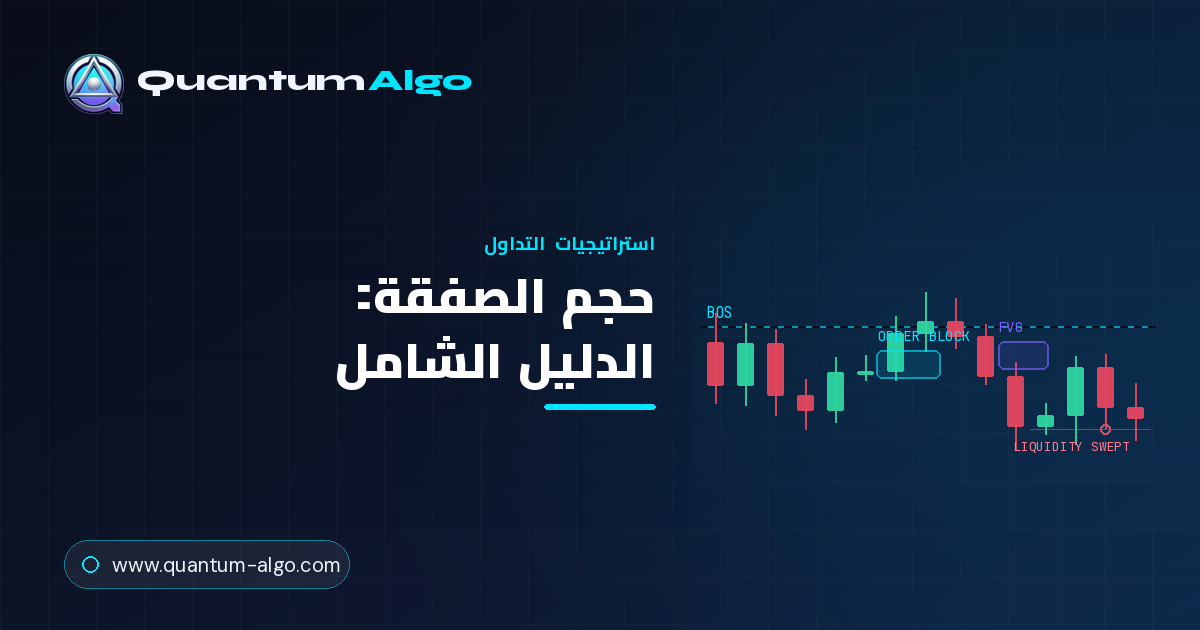 QuantumAlgo

استراتيجيات التداول

حجم الصفقة:
الدليل الشامل

BOS

ORDER BLOCK

FVG

LIQUIDITY SWEPT

www.quantum-algo.com